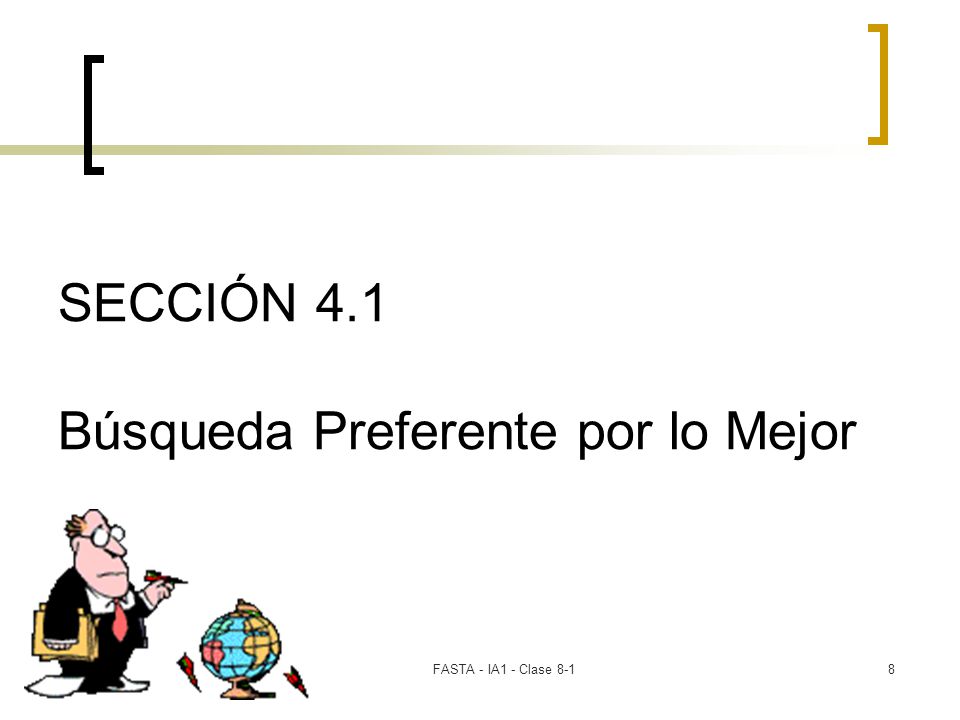 SECCIÓN 4.1

Búsqueda Preferente por lo Mejor

FASTA - IA1 - Clase 8-1

8